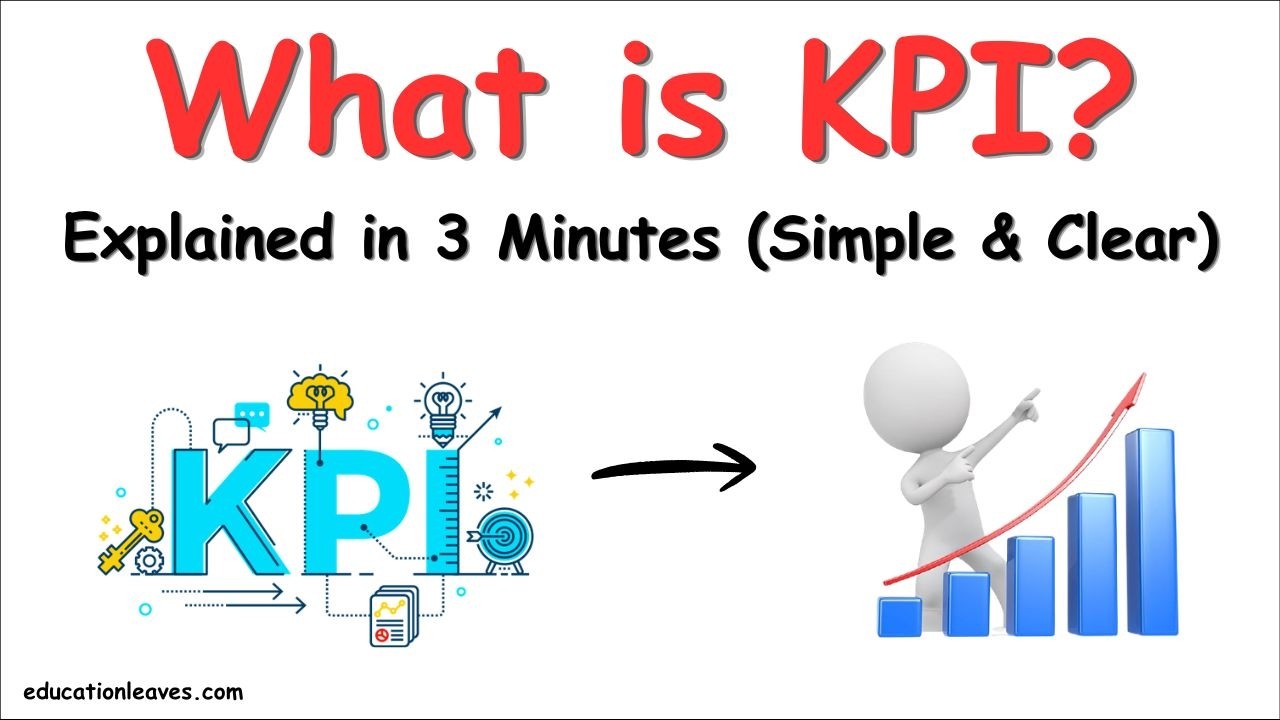 What is KPI?

Explained in 3 Minutes (Simple & Clear)

KPI

educationleaves.com